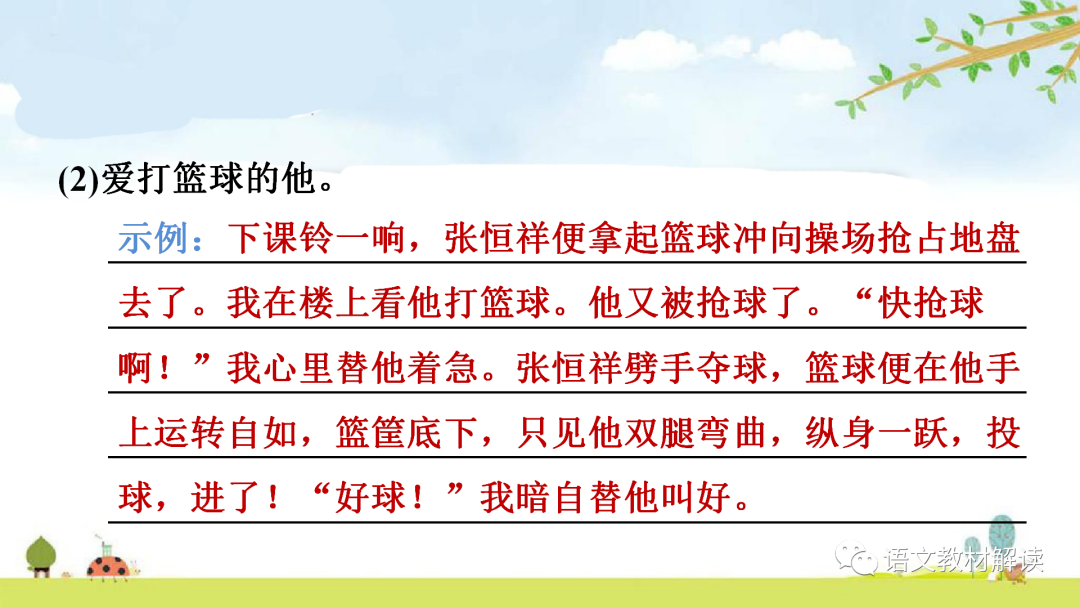 (2)爱打篮球的他。

示例：下课铃一响，张恒祥便拿起篮球冲向操场抢占地盘去了。我在楼上看他打篮球。他又被抢球了。“快抢球啊！”我心里替他着急。张恒祥劈手夺球，篮球便在他手上运转自如，篮筐底下，只见他双腿弯曲，纵身一跃，投球，进了！“好球！”我暗自替他叫好。

语文教材解读